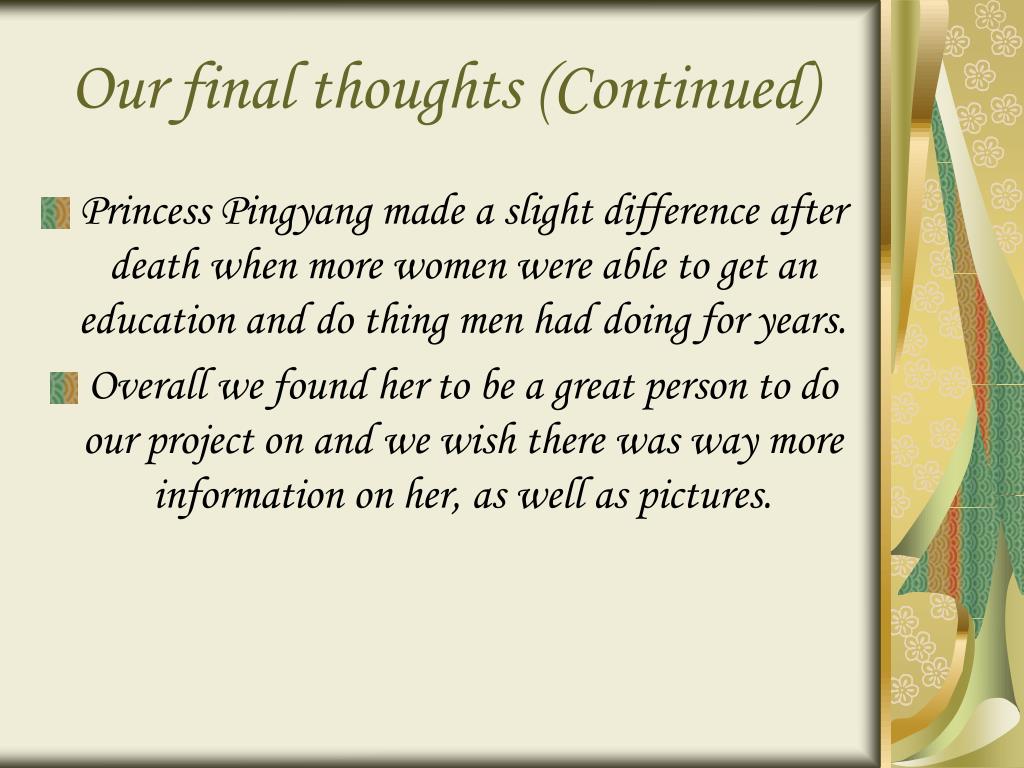 Our final thoughts (Continued)

Princess Pingyang made a slight difference after death when more women were able to get an education and do thing men had doing for years.

Overall we found her to be a great person to do our project on and we wish there was way more information on her, as well as pictures.